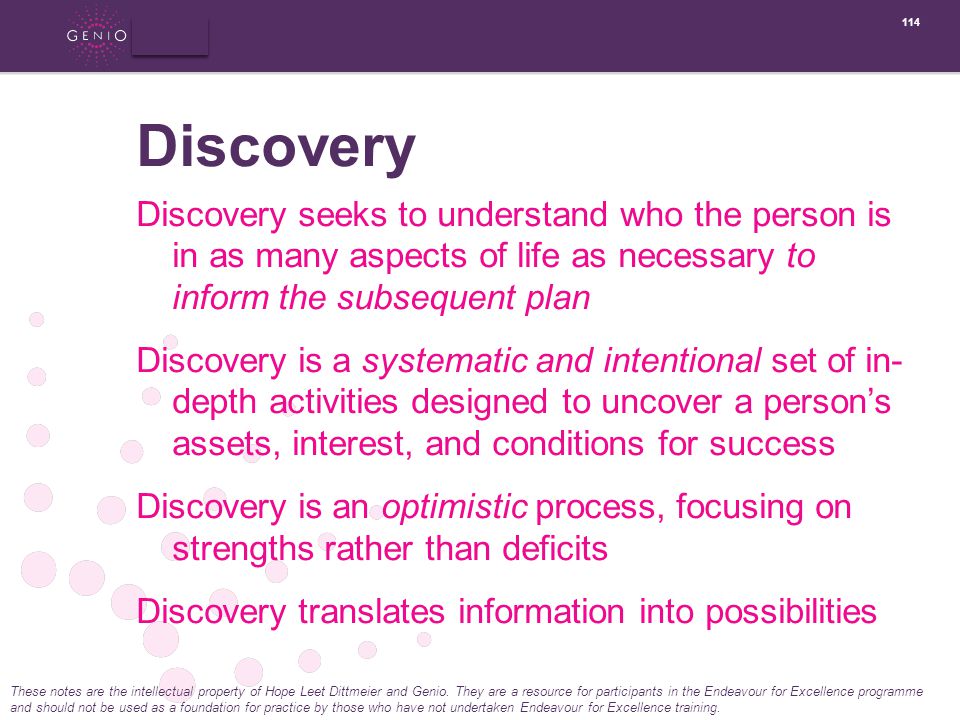 GENIO

114

Discovery

Discovery seeks to understand who the person is in as many aspects of life as necessary to inform the subsequent plan

Discovery is a systematic and intentional set of in-depth activities designed to uncover a person's assets, interest, and conditions for success

Discovery is an optimistic process, focusing on strengths rather than deficits

Discovery translates information into possibilities

These notes are the intellectual property of Hope Leet Dittmeier and Genio. They are a resource for participants in the Endeavour for Excellence programme and should not be used as a foundation for practice by those who have not undertaken Endeavour for Excellence training.